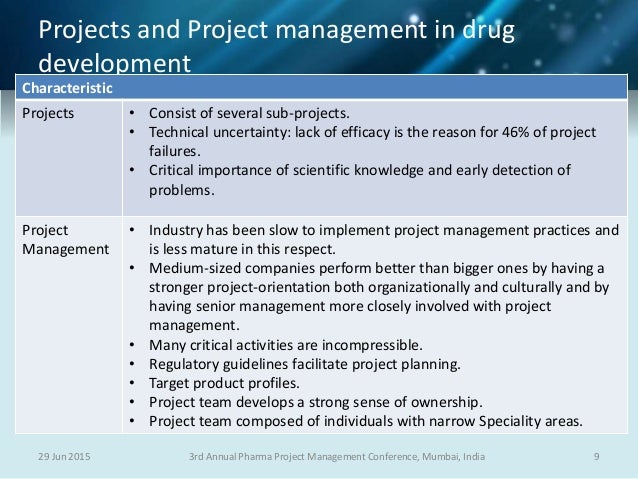 Projects and Project management in drug development

| Characteristic | |
|---|---|
| Projects | • Consist of several sub-projects. • Technical uncertainty: lack of efficacy is the reason for 46% of project failures. • Critical importance of scientific knowledge and early detection of problems. |
| Project Management | • Industry has been slow to implement project management practices and is less mature in this respect. • Medium-sized companies perform better than bigger ones by having a stronger project-orientation both organizationally and culturally and by having senior management more closely involved with project management. • Many critical activities are incompressible. • Regulatory guidelines facilitate project planning. • Target product profiles. • Project team develops a strong sense of ownership. • Project team composed of individuals with narrow Speciality areas. |

29 Jun 2015 3rd Annual Pharma Project Management Conference, Mumbai, India 9